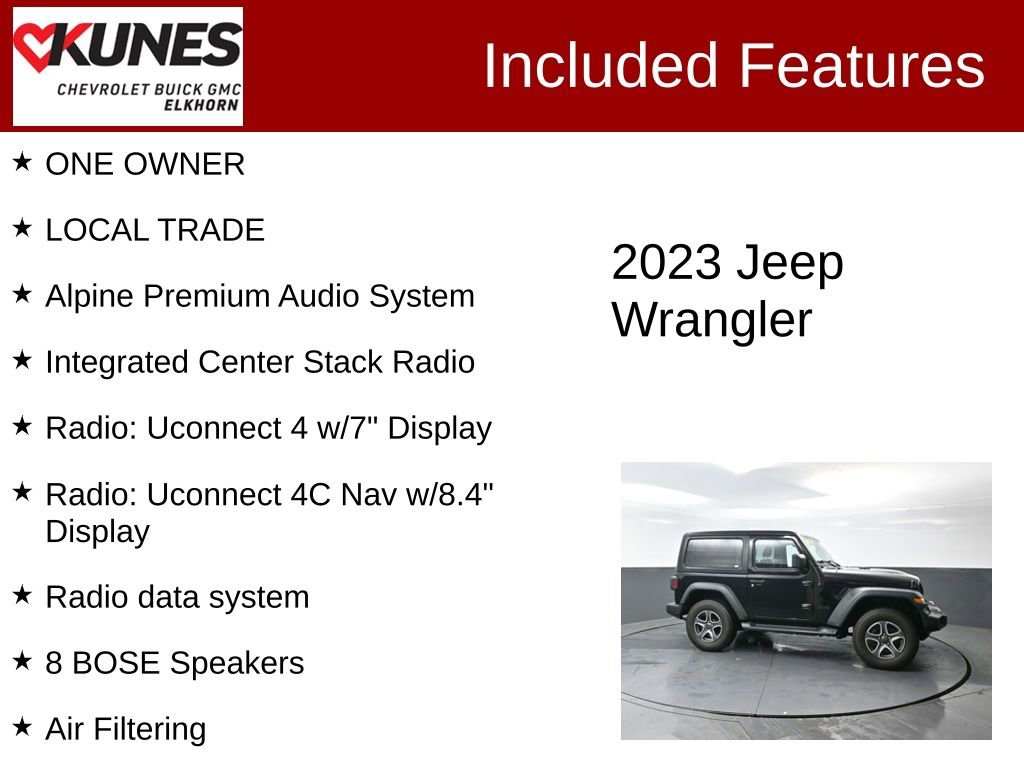 KUNES
CHEVROLET BUICK GMC
ELKHORN

Included Features

★ ONE OWNER

★ LOCAL TRADE

★ Alpine Premium Audio System

★ Integrated Center Stack Radio

★ Radio: Uconnect 4 w/7" Display

★ Radio: Uconnect 4C Nav w/8.4" Display

★ Radio data system

★ 8 BOSE Speakers

★ Air Filtering

2023 Jeep Wrangler